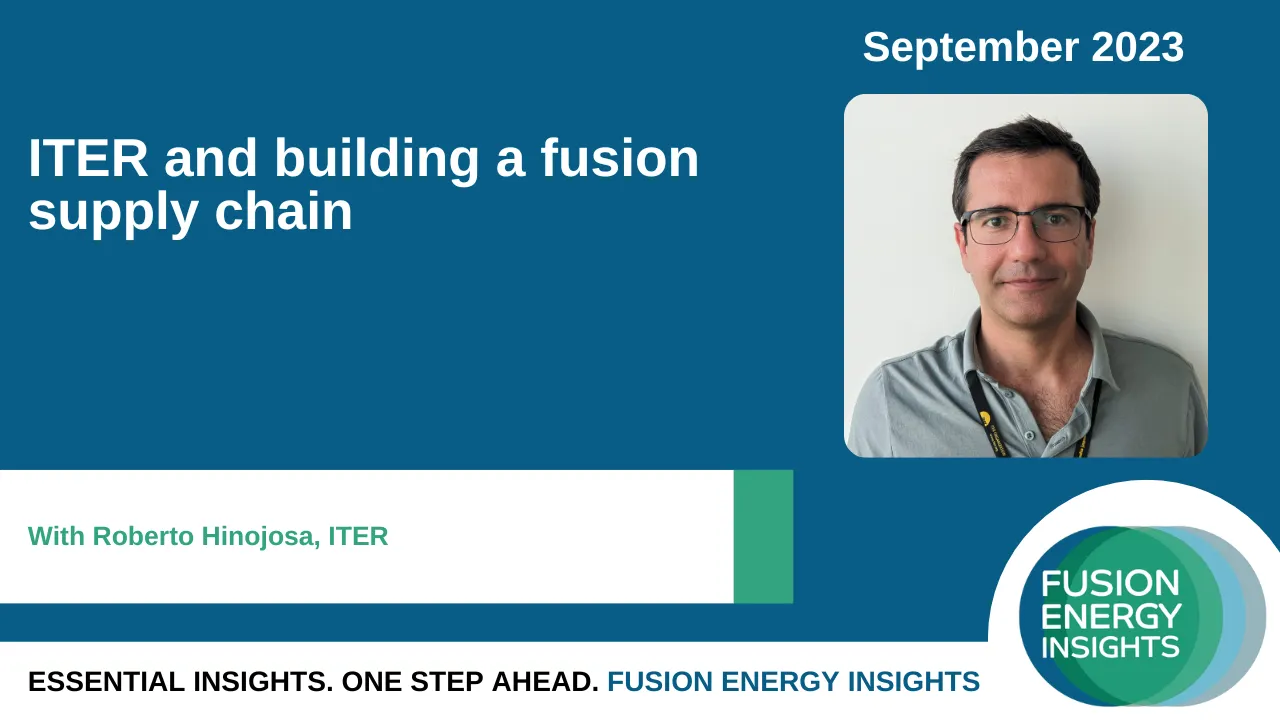 September 2023

ITER and building a fusion supply chain

With Roberto Hinojosa, ITER

FUSION ENERGY INSIGHTS

ESSENTIAL INSIGHTS. ONE STEP AHEAD. FUSION ENERGY INSIGHTS